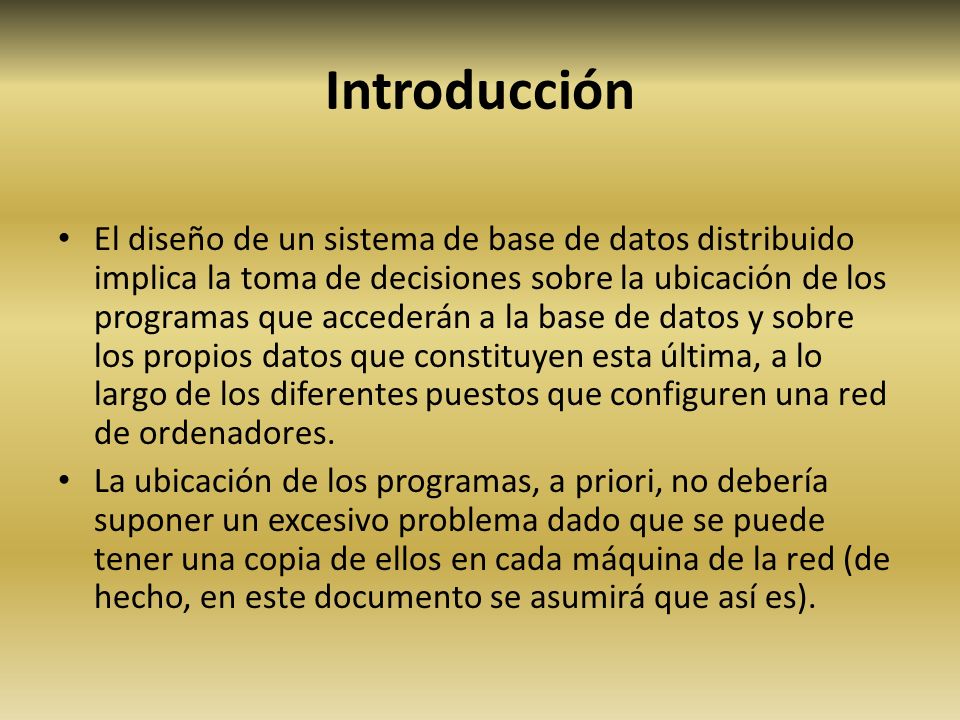 Introducción

• El diseño de un sistema de base de datos distribuido implica la toma de decisiones sobre la ubicación de los programas que accederán a la base de datos y sobre los propios datos que constituyen esta última, a lo largo de los diferentes puestos que configuren una red de ordenadores.

• La ubicación de los programas, a priori, no debería suponer un excesivo problema dado que se puede tener una copia de ellos en cada máquina de la red (de hecho, en este documento se asumirá que así es).